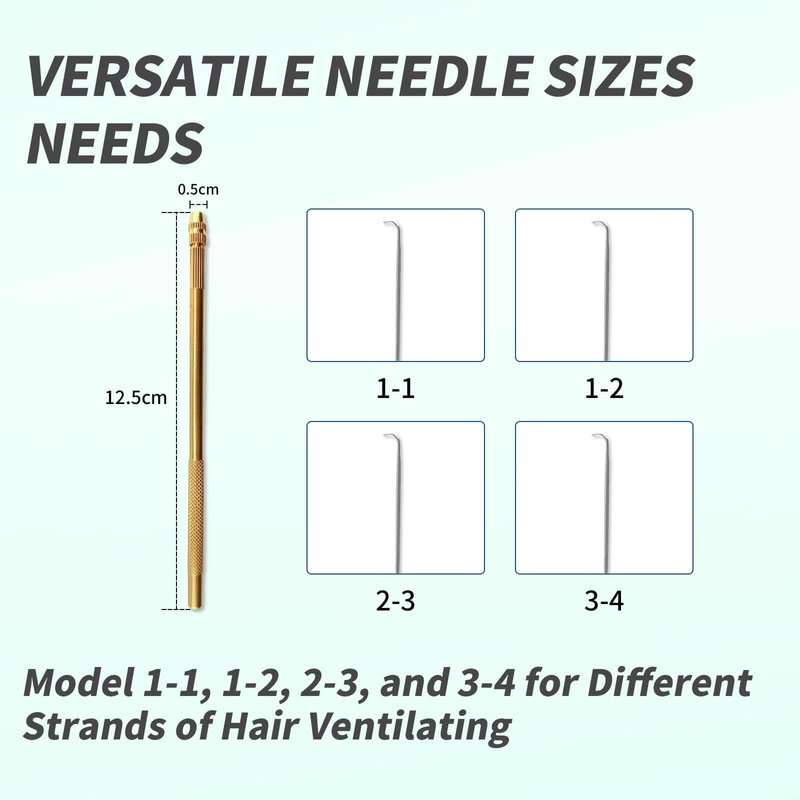 VERSATILE NEEDLE SIZES NEEDS

0.5cm

12.5cm

1-1

1-2

2-3

3-4

Model 1-1, 1-2, 2-3, and 3-4 for Different Strands of Hair Ventilating